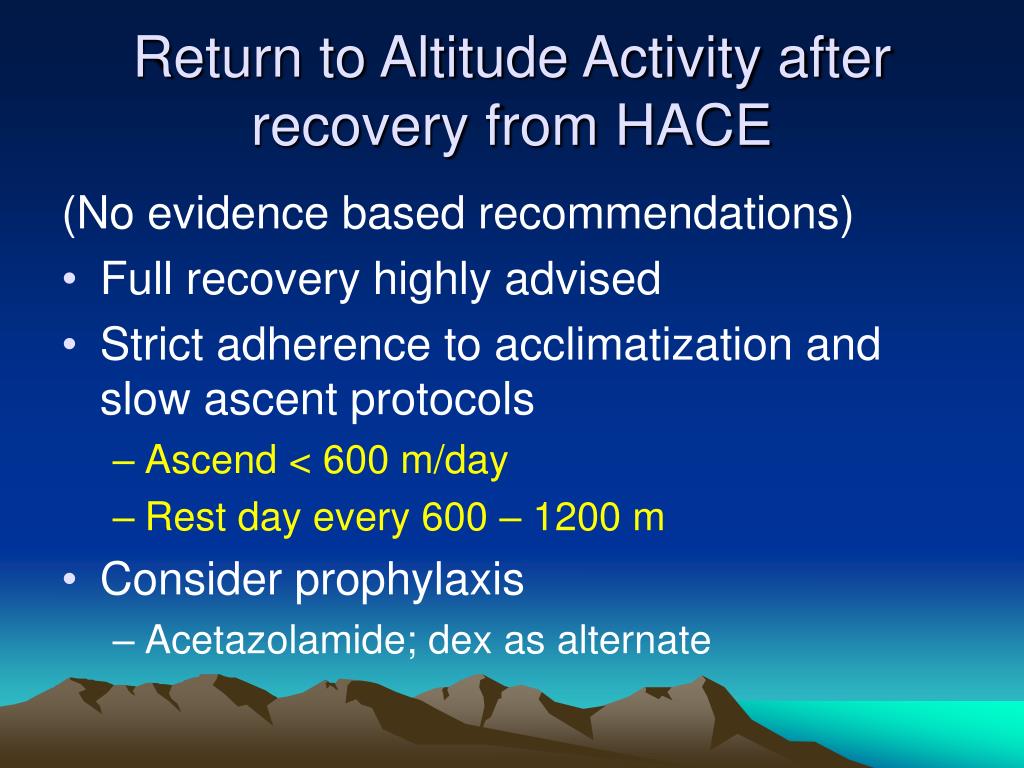 Return to Altitude Activity after recovery from HACE

(No evidence based recommendations)

• Full recovery highly advised
• Strict adherence to acclimatization and slow ascent protocols
  – Ascend < 600 m/day
  – Rest day every 600 – 1200 m
• Consider prophylaxis
  – Acetazolamide; dex as alternate